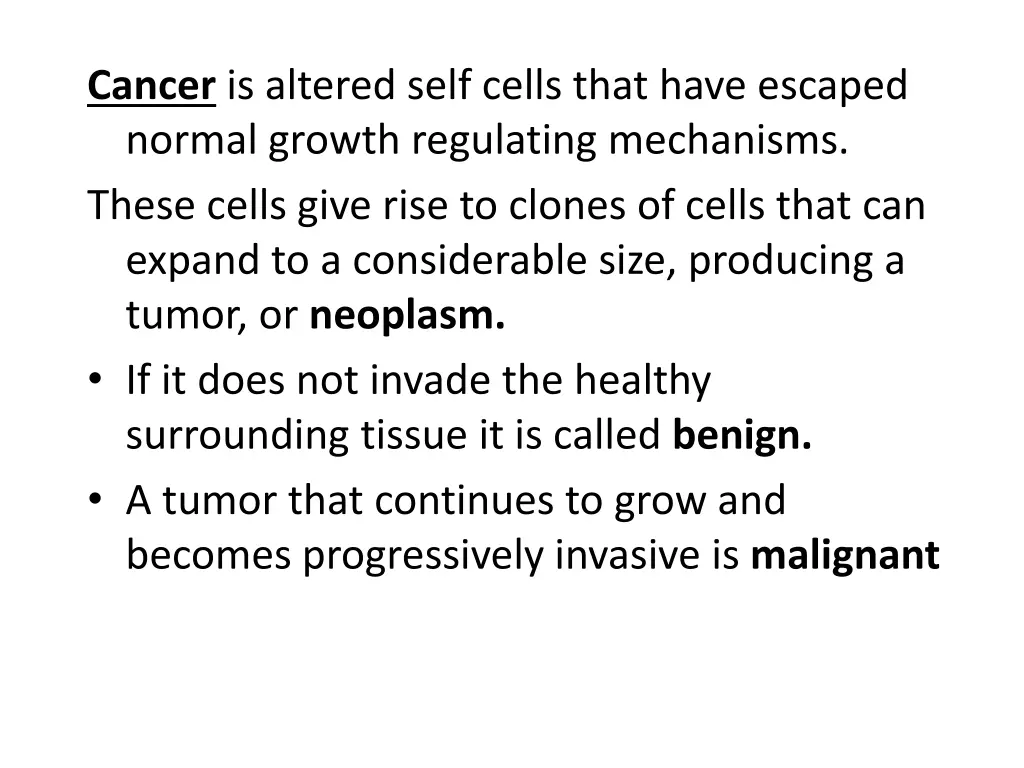 Cancer is altered self cells that have escaped normal growth regulating mechanisms.

These cells give rise to clones of cells that can expand to a considerable size, producing a tumor, or neoplasm.

• If it does not invade the healthy surrounding tissue it is called benign.

• A tumor that continues to grow and becomes progressively invasive is malignant